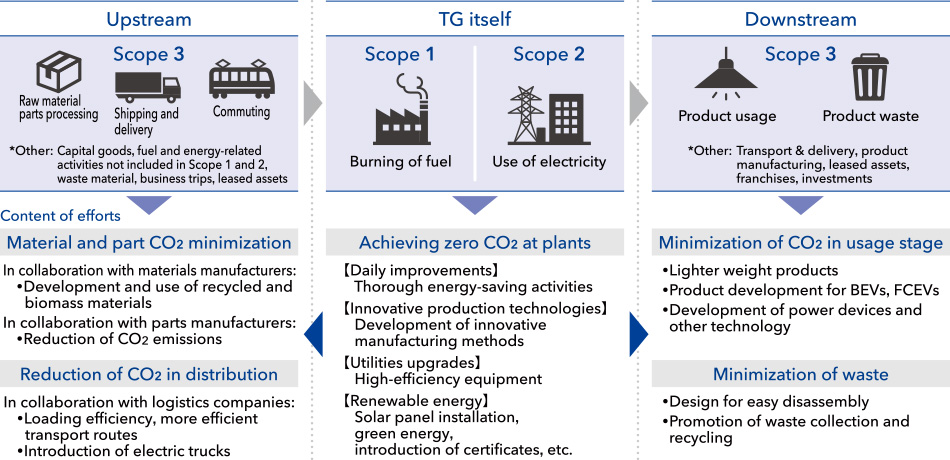 Upstream

Scope 3

Raw material parts processing

Shipping and delivery

Commuting

*Other: Capital goods, fuel and energy-related activities not included in Scope 1 and 2, waste material, business trips, leased assets

Content of efforts

Material and part $CO_2$ minimization

In collaboration with materials manufacturers:
•Development and use of recycled and biomass materials
In collaboration with parts manufacturers:
•Reduction of $CO_2$ emissions

Reduction of $CO_2$ in distribution

In collaboration with logistics companies:
•Loading efficiency, more efficient transport routes
•Introduction of electric trucks

TG itself

Scope 1

Burning of fuel

Scope 2

Use of electricity

Achieving zero $CO_2$ at plants

【Daily improvements】
Thorough energy-saving activities
【Innovative production technologies】
Development of innovative manufacturing methods
【Utilities upgrades】
High-efficiency equipment
【Renewable energy】
Solar panel installation, green energy, introduction of certificates, etc.

Downstream

Scope 3

Product usage

Product waste

*Other: Transport & delivery, product manufacturing, leased assets, franchises, investments

Minimization of $CO_2$ in usage stage

•Lighter weight products
•Product development for BEVs, FCEVs
•Development of power devices and other technology

Minimization of waste

•Design for easy disassembly
•Promotion of waste collection and recycling